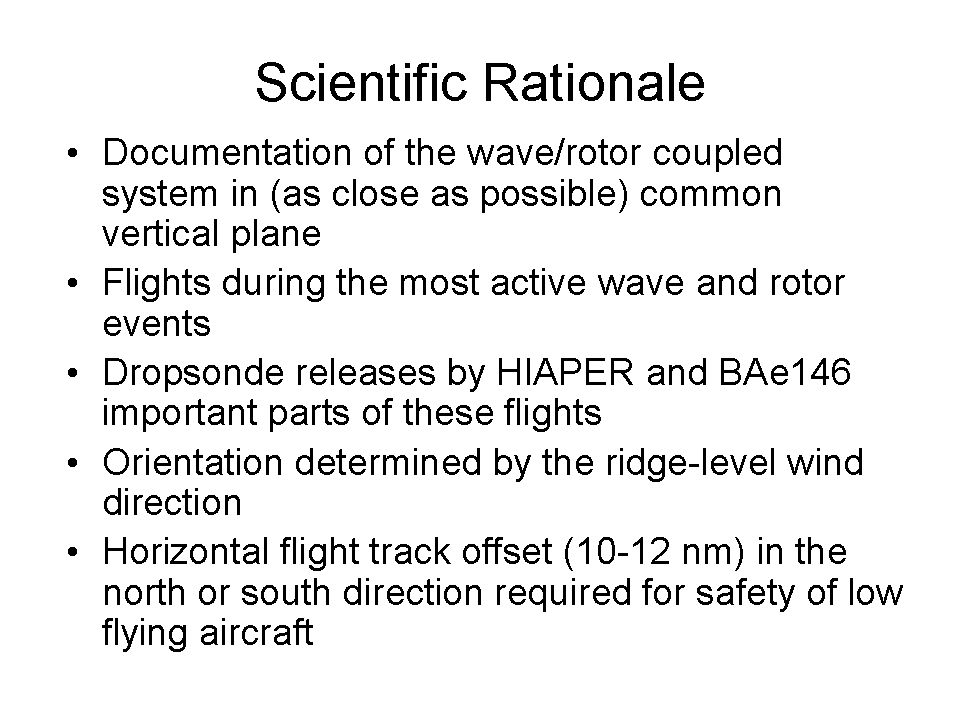 Scientific Rationale

• Documentation of the wave/rotor coupled system in (as close as possible) common vertical plane
• Flights during the most active wave and rotor events
• Dropsonde releases by HIAPER and BAe146 important parts of these flights
• Orientation determined by the ridge-level wind direction
• Horizontal flight track offset (10-12 nm) in the north or south direction required for safety of low flying aircraft